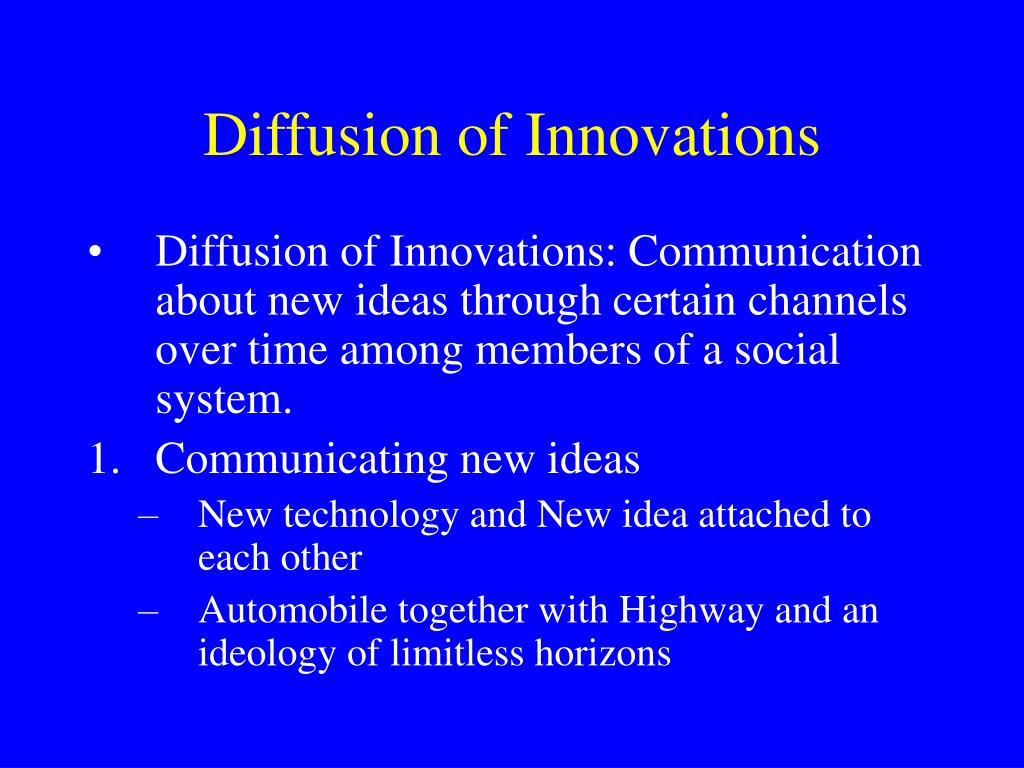 Diffusion of Innovations

• Diffusion of Innovations: Communication about new ideas through certain channels over time among members of a social system.

1. Communicating new ideas
– New technology and New idea attached to each other
– Automobile together with Highway and an ideology of limitless horizons